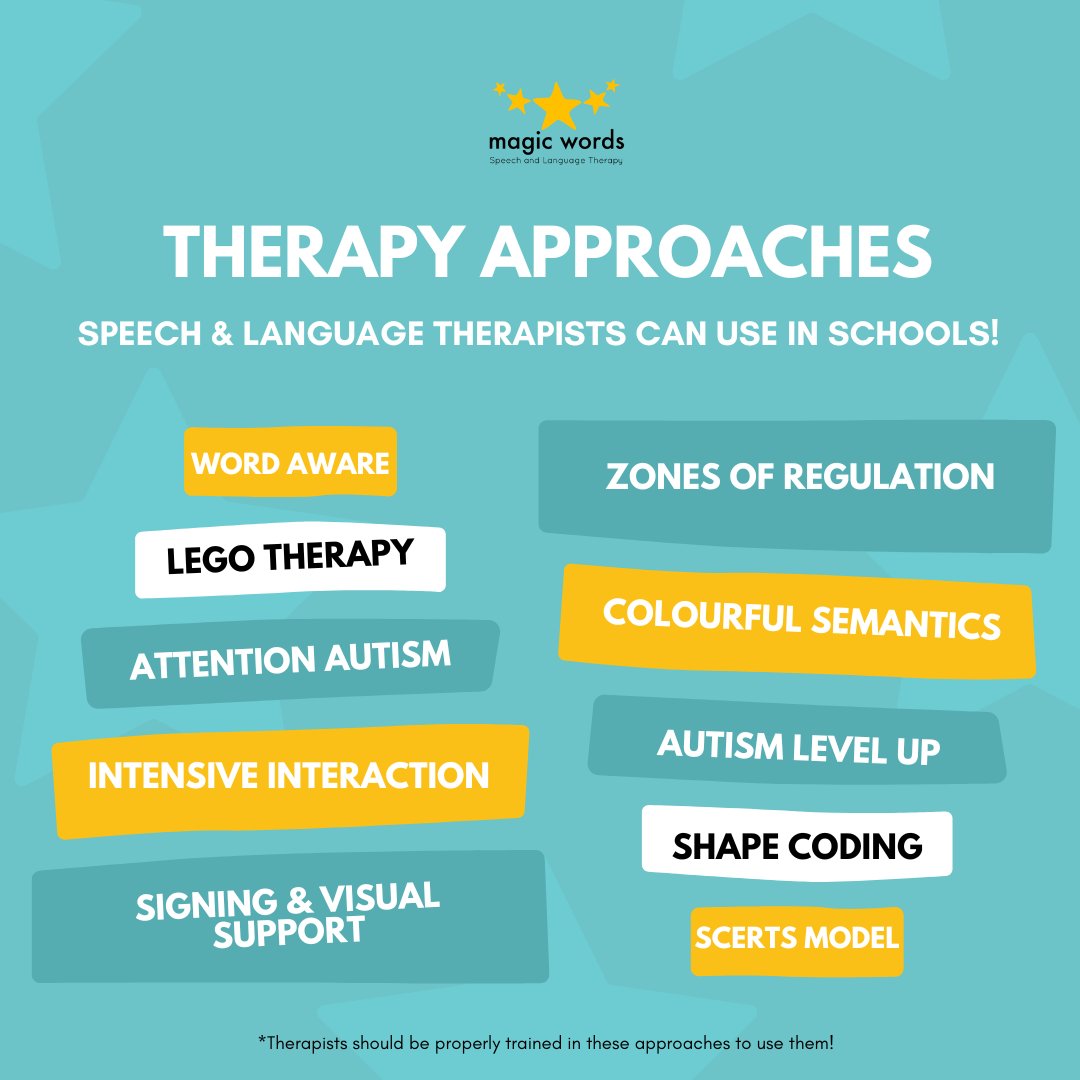 magic words
Speech and Language Therapy

THERAPY APPROACHES

SPEECH & LANGUAGE THERAPISTS CAN USE IN SCHOOLS!

WORD AWARE

LEGO THERAPY

ATTENTION AUTISM

INTENSIVE INTERACTION

SIGNING & VISUAL SUPPORT

ZONES OF REGULATION

COLOURFUL SEMANTICS

AUTISM LEVEL UP

SHAPE CODING

SCERTS MODEL

*Therapists should be properly trained in these approaches to use them!